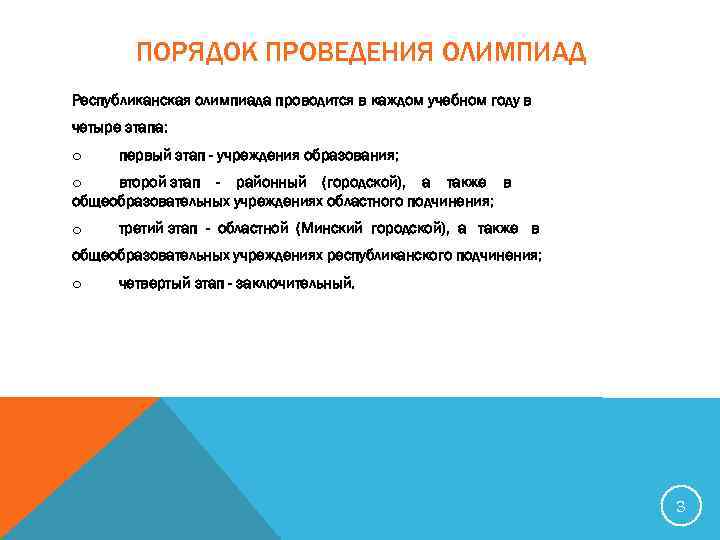 ПОРЯДОК ПРОВЕДЕНИЯ ОЛИМПИАД

Республиканская олимпиада проводится в каждом учебном году в четыре этапа:

○ первый этап - учреждения образования;

○ второй этап - районный (городской), а также в общеобразовательных учреждениях областного подчинения;

○ третий этап - областной (Минский городской), а также в общеобразовательных учреждениях республиканского подчинения;

○ четвертый этап - заключительный.

3